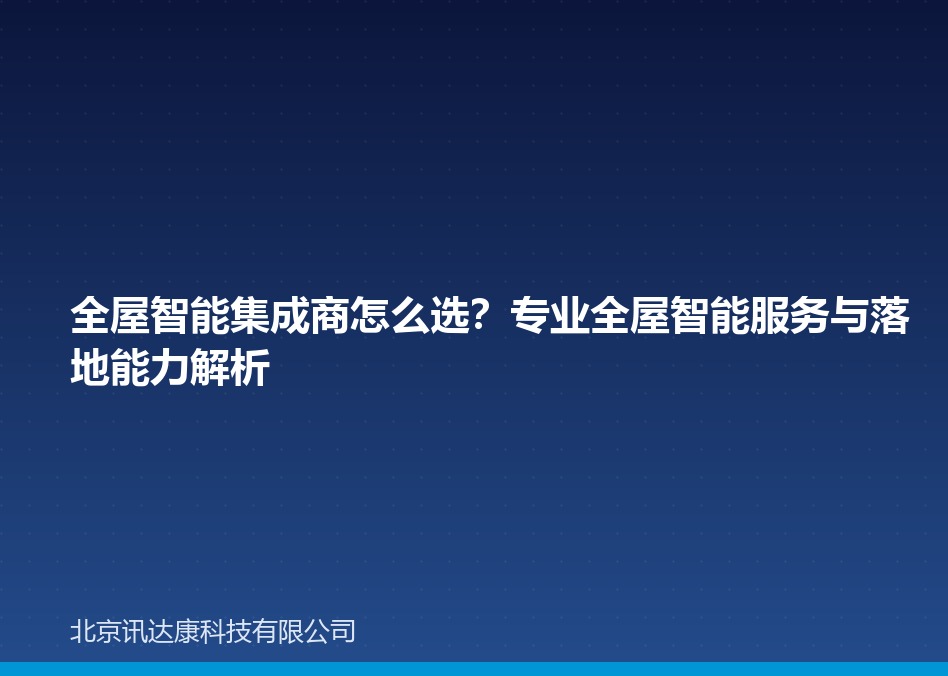 全屋智能集成商怎么选？专业全屋智能服务与落地能力解析

北京讯达康科技有限公司